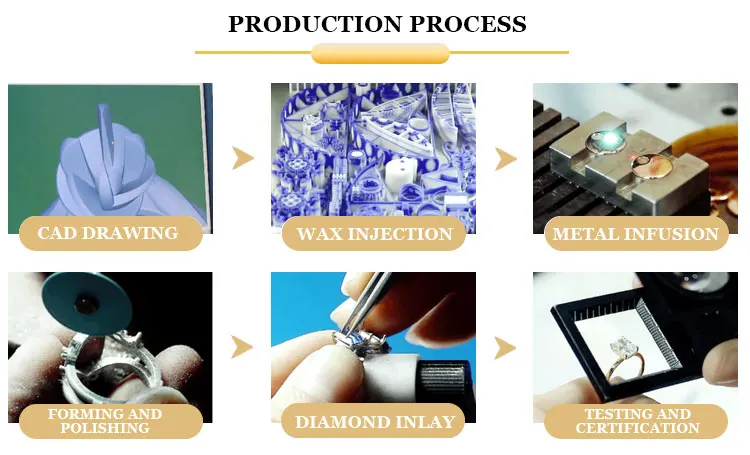 PRODUCTION PROCESS

CAD DRAWING

WAX INJECTION

METAL INFUSION

FORMING AND POLISHING

DIAMOND INLAY

TESTING AND CERTIFICATION